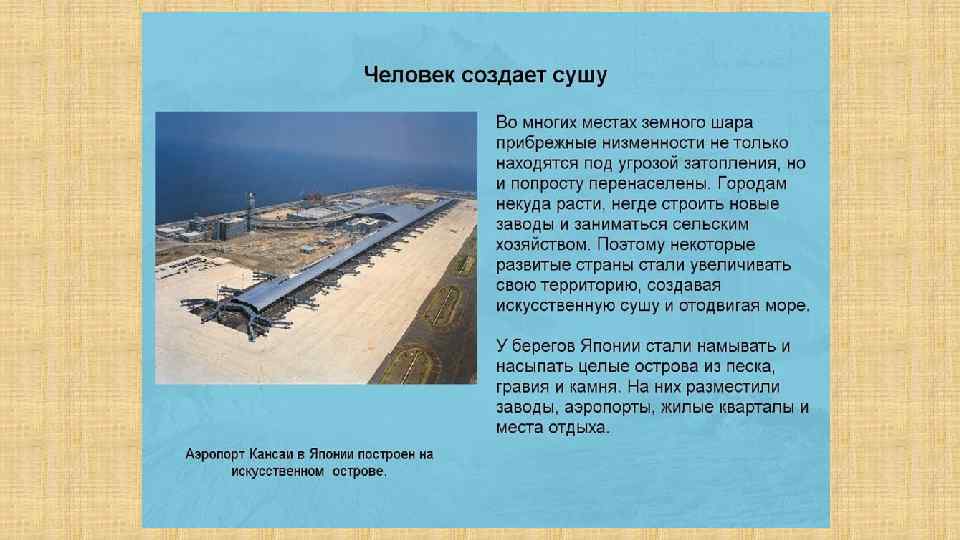 Человек создает сушу

Во многих местах земного шара прибрежные низменности не только находятся под угрозой затопления, но и попросту перенаселены. Городам некуда расти, негде строить новые заводы и заниматься сельским хозяйством. Поэтому некоторые развитые страны стали увеличивать свою территорию, создавая искусственную сушу и отодвигая море.

У берегов Японии стали намывать и насыпать целые острова из песка, гравия и камня. На них разместили заводы, аэропорты, жилые кварталы и места отдыха.

Аэропорт Кансаи в Японии построен на искусственном острове.